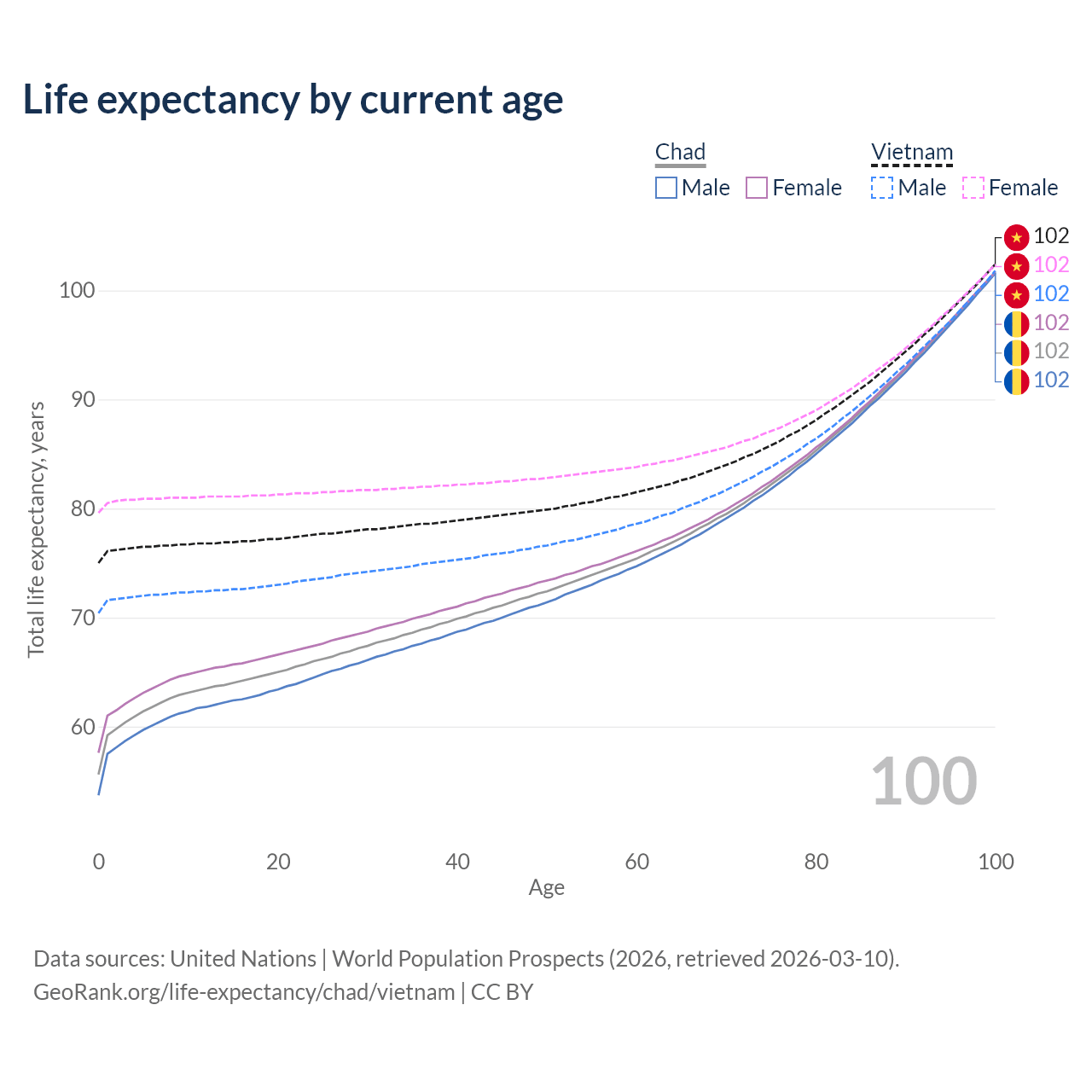 Life expectancy by current age

Chad
Male Female

Vietnam
Male Female

102
102
102
102
102
102

100
90
80
70
60

Total life expectancy, years

100

0 20 40 60 80 100
Age

Data sources: United Nations | World Population Prospects (2026, retrieved 2026-03-10).
GeoRank.org/life-expectancy/chad/vietnam | CC BY